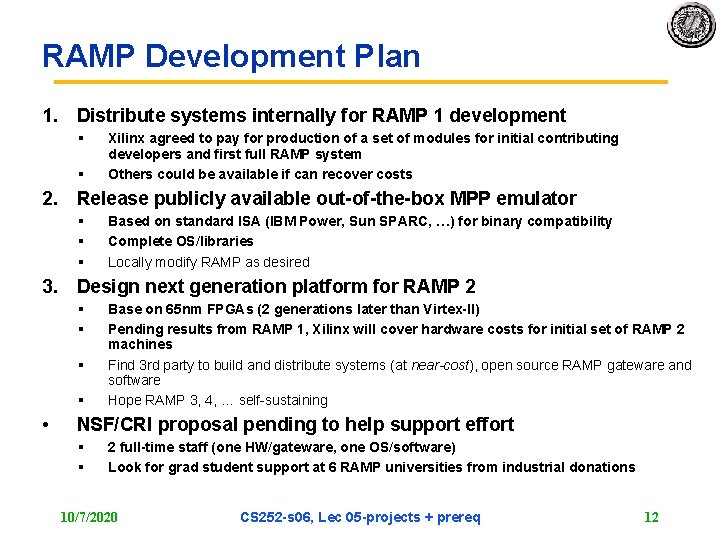 RAMP Development Plan

1. Distribute systems internally for RAMP 1 development
▪ Xilinx agreed to pay for production of a set of modules for initial contributing developers and first full RAMP system
▪ Others could be available if can recover costs

2. Release publicly available out-of-the-box MPP emulator
▪ Based on standard ISA (IBM Power, Sun SPARC, …) for binary compatibility
▪ Complete OS/libraries
▪ Locally modify RAMP as desired

3. Design next generation platform for RAMP 2
▪ Base on 65nm FPGAs (2 generations later than Virtex-II)
▪ Pending results from RAMP 1, Xilinx will cover hardware costs for initial set of RAMP 2 machines
▪ Find 3rd party to build and distribute systems (at near-cost), open source RAMP gateware and software
▪ Hope RAMP 3, 4, … self-sustaining

• NSF/CRI proposal pending to help support effort
▪ 2 full-time staff (one HW/gateware, one OS/software)
▪ Look for grad student support at 6 RAMP universities from industrial donations

10/7/2020 CS252-s06, Lec 05-projects + prereq 12